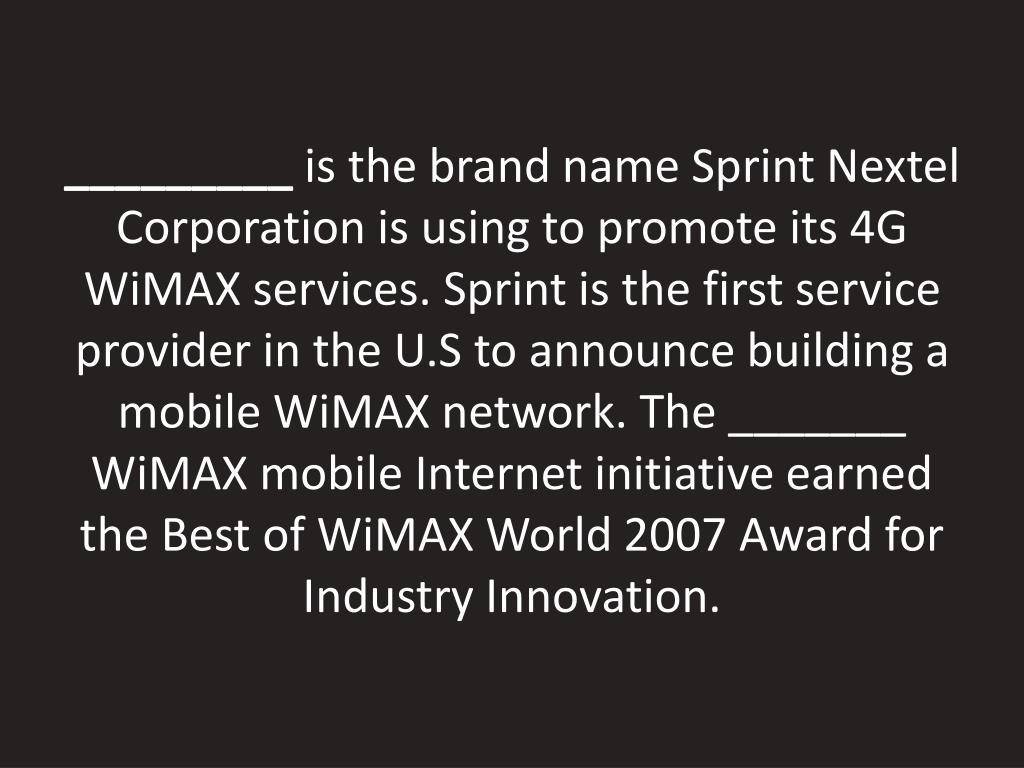 _________ is the brand name Sprint Nextel Corporation is using to promote its 4G WiMAX services. Sprint is the first service provider in the U.S to announce building a mobile WiMAX network. The _______ WiMAX mobile Internet initiative earned the Best of WiMAX World 2007 Award for Industry Innovation.